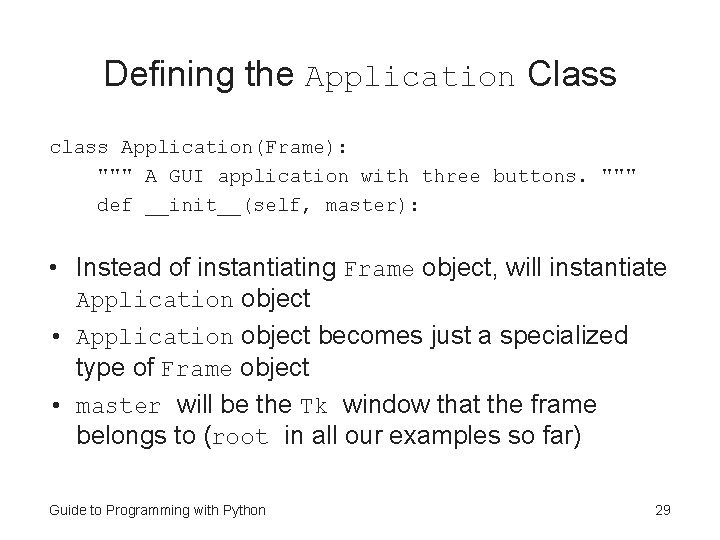 Defining the Application Class

class Application(Frame):
    """ A GUI application with three buttons. """
    def __init__(self, master):

• Instead of instantiating Frame object, will instantiate Application object
• Application object becomes just a specialized type of Frame object
• master will be the Tk window that the frame belongs to (root in all our examples so far)

Guide to Programming with Python

29